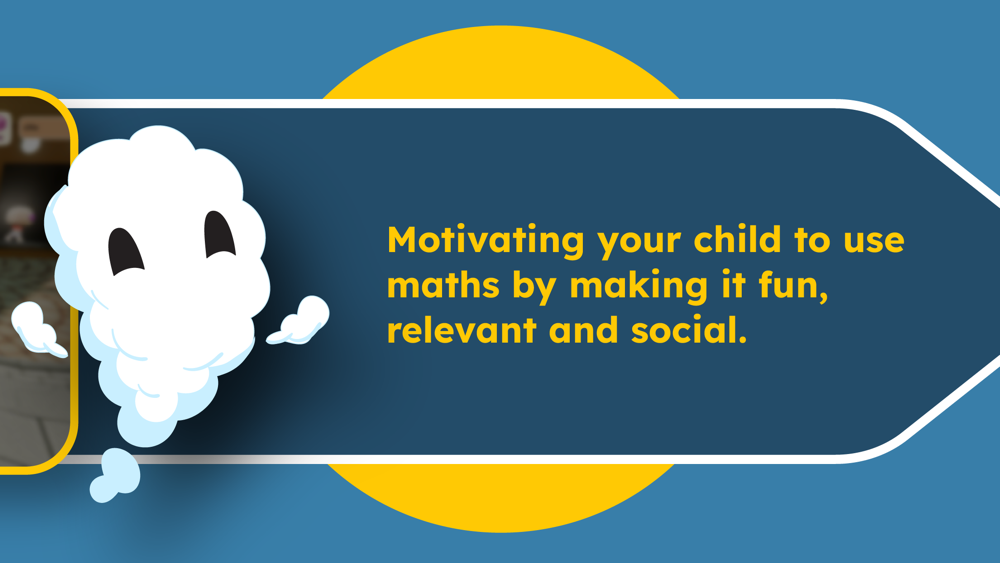 Motivating your child to use maths by making it fun, relevant and social.